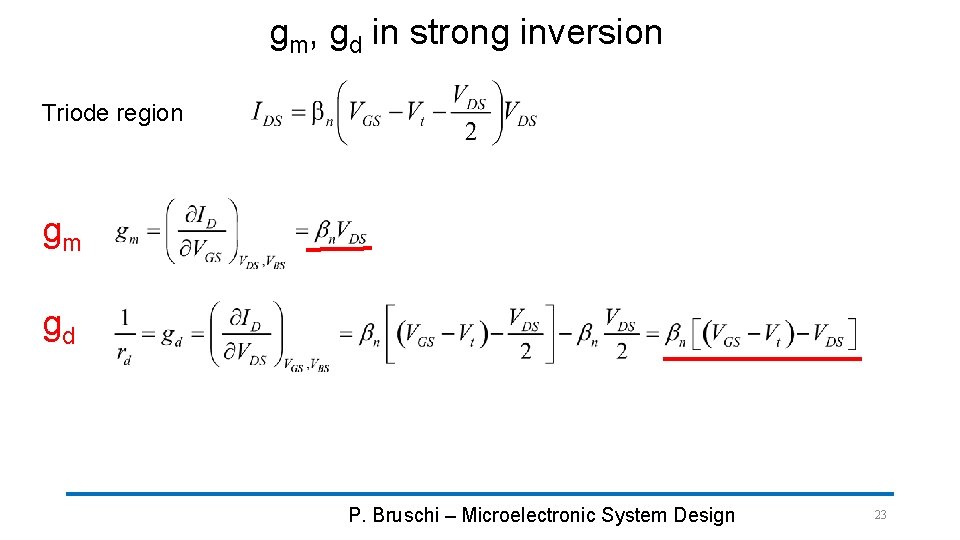 $g_m$, $g_d$ in strong inversion

Triode region $I_{DS} = \beta_n \left( V_{GS} - V_t - \frac{V_{DS}}{2} \right) V_{DS}$

$g_m$ $g_m = \left( \frac{\partial I_D}{\partial V_{GS}} \right)_{V_{DS}, V_{BS}} = \beta_n V_{DS}$

$g_d$ $\frac{1}{r_d} = g_d = \left( \frac{\partial I_D}{\partial V_{DS}} \right)_{V_{GS}, V_{BS}} = \beta_n \left[ (V_{GS} - V_t) - \frac{V_{DS}}{2} \right] - \beta_n \frac{V_{DS}}{2} = \beta_n \left[ (V_{GS} - V_t) - V_{DS} \right]$

P. Bruschi – Microelectronic System Design

23